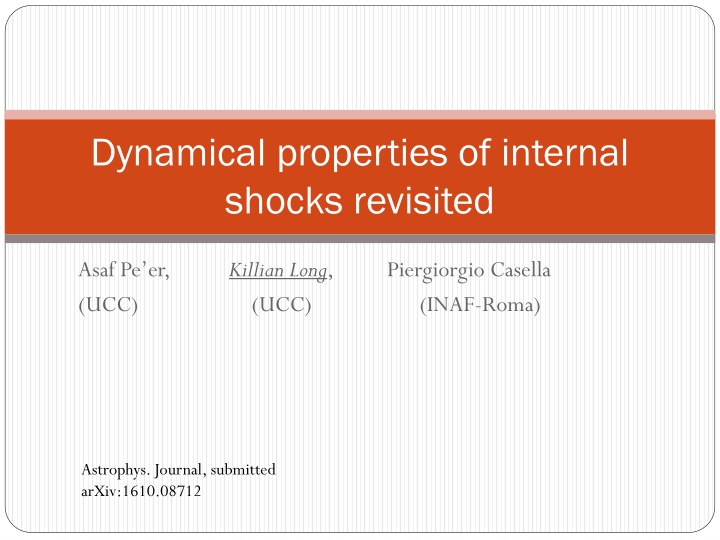 Dynamical properties of internal shocks revisited

Asaf Pe'er, Killian Long, Piergiorgio Casella
(UCC) (UCC) (INAF-Roma)

Astrophys. Journal, submitted
arXiv:1610.08712